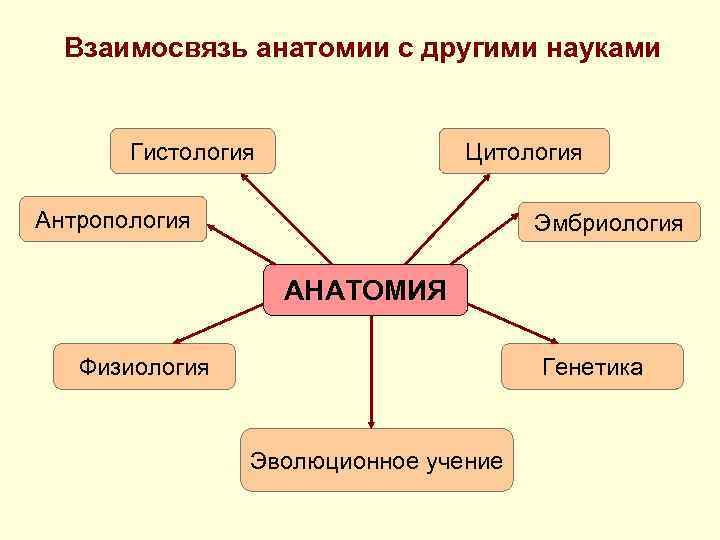 Взаимосвязь анатомии с другими науками

Гистология

Цитология

Антропология

Эмбриология

АНАТОМИЯ

Физиология

Генетика

Эволюционное учение